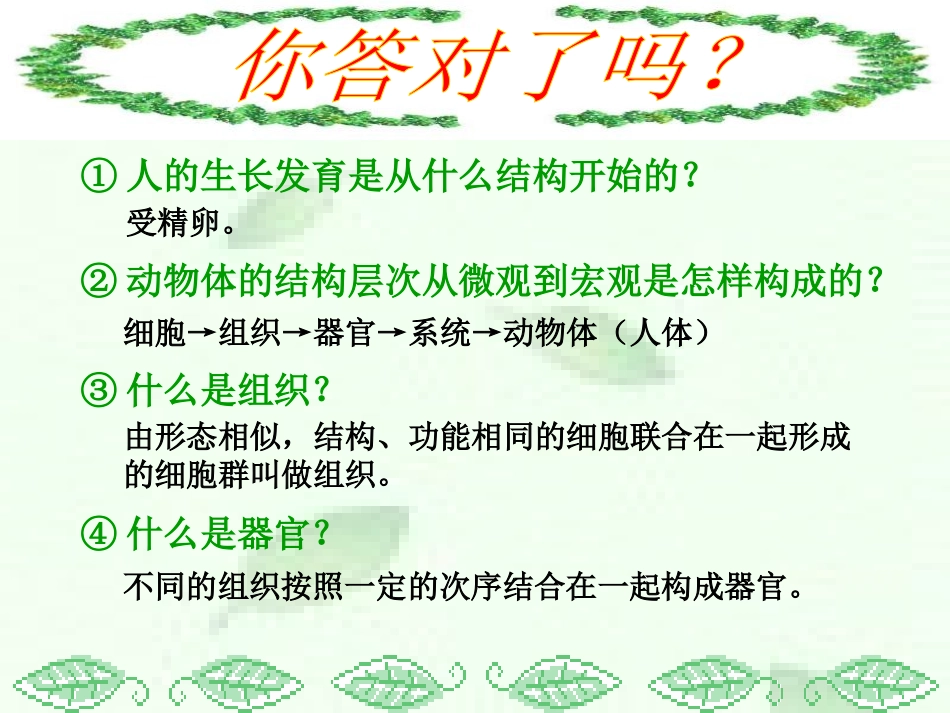 你答对了吗？

① 人的生长发育是从什么结构开始的？

受精卵。

② 动物体的结构层次从微观到宏观是怎样构成的？

细胞→组织→器官→系统→动物体（人体）

③ 什么是组织？

由形态相似，结构、功能相同的细胞联合在一起形成的细胞群叫做组织。

④ 什么是器官？

不同的组织按照一定的次序结合在一起构成器官。